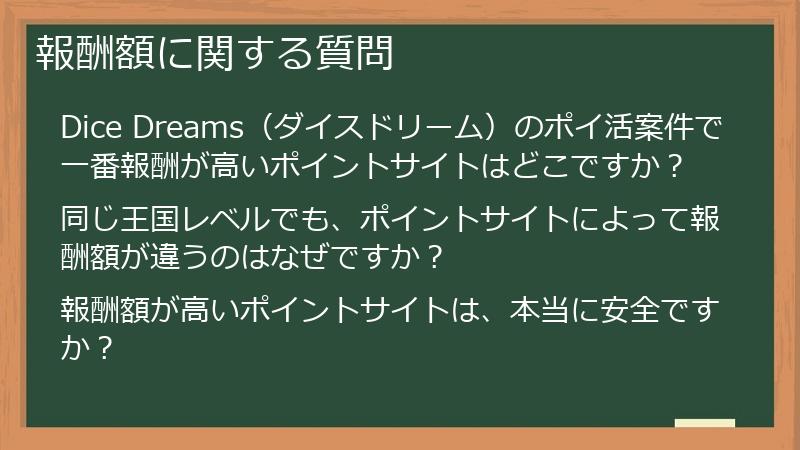 報酬額に関する質問

Dice Dreams（ダイスドリーム）のポイ活案件で一番報酬が高いポイントサイトはどこですか？

同じ王国レベルでも、ポイントサイトによって報酬額が違うのはなぜですか？

報酬額が高いポイントサイトは、本当に安全ですか？